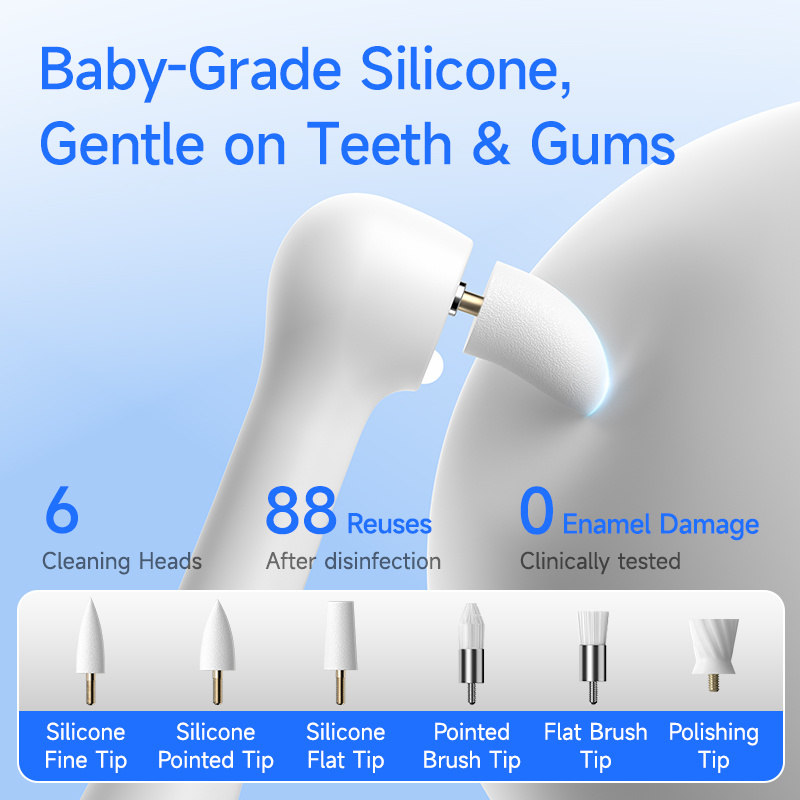 Baby-Grade Silicone, Gentle on Teeth & Gums

6
Cleaning Heads

88 Reuses
After disinfection

0 Enamel Damage
Clinically tested

Silicone Fine Tip

Silicone Pointed Tip

Silicone Flat Tip

Pointed Brush Tip

Flat Brush Tip

Polishing Tip